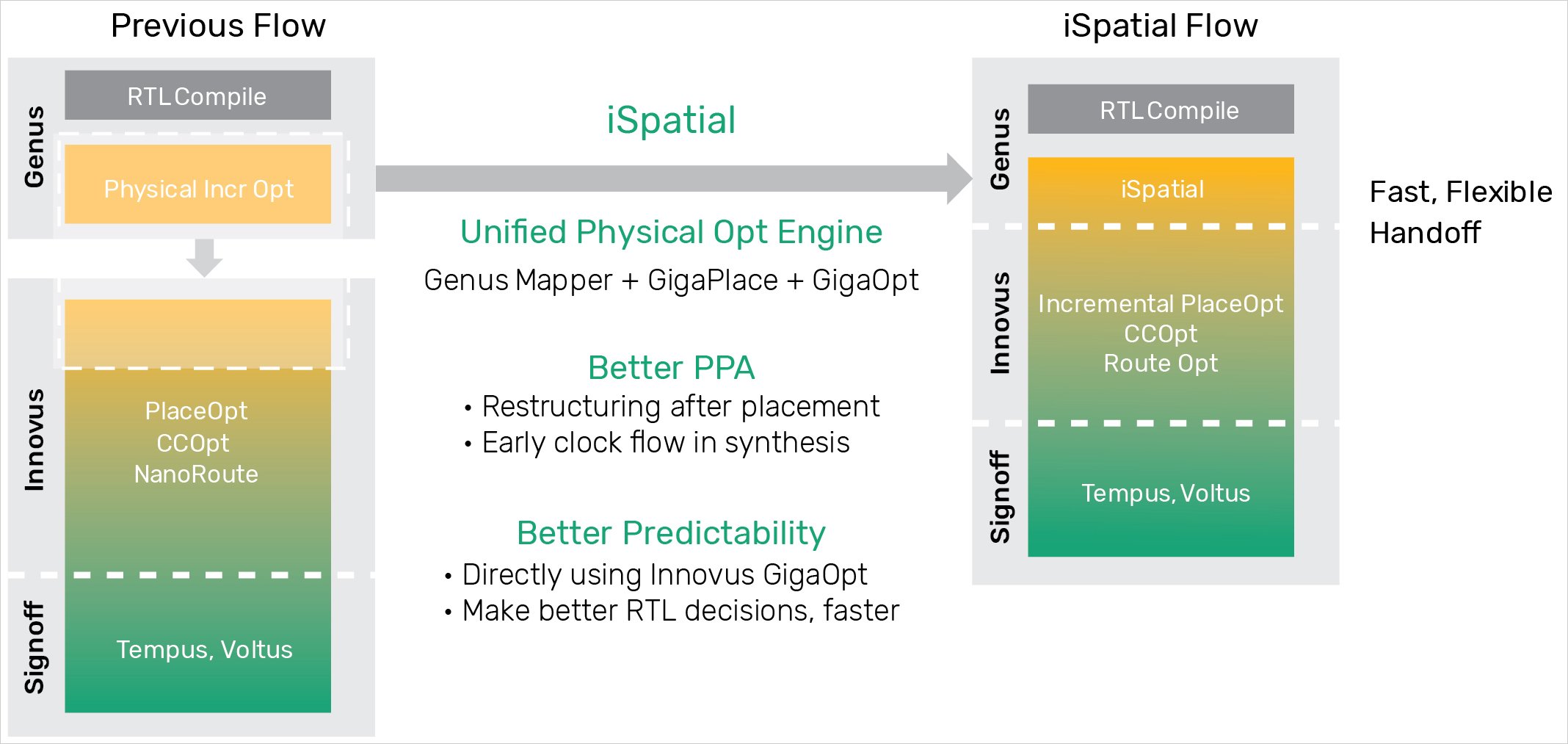 Previous Flow

Genus

RTL Compile

Physical Incr Opt

Innovus

PlaceOpt
CCOpt
NanoRoute

Signoff

Tempus, Voltus

iSpatial

Unified Physical Opt Engine

Genus Mapper + GigaPlace + GigaOpt

Better PPA

• Restructuring after placement
• Early clock flow in synthesis

Better Predictability

• Directly using Innovus GigaOpt
• Make better RTL decisions, faster

iSpatial Flow

Genus

RTL Compile

iSpatial

Innovus

Incremental PlaceOpt
CCOpt
Route Opt

Signoff

Tempus, Voltus

Fast, Flexible Handoff